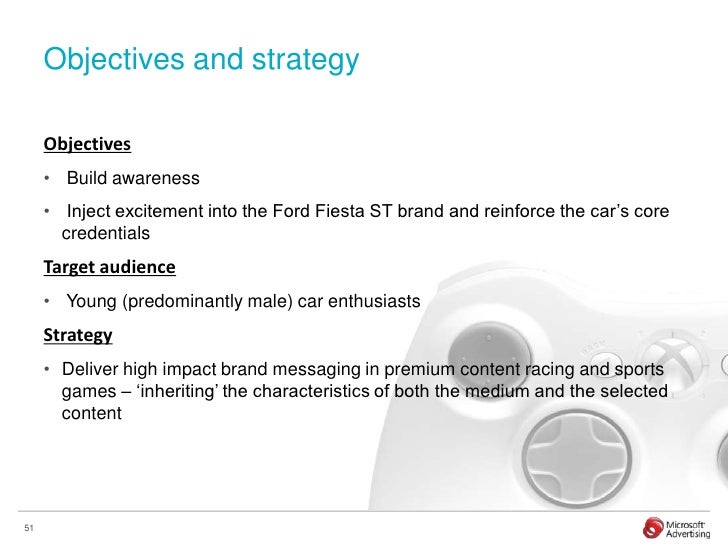 Objectives and strategy

Objectives

• Build awareness

• Inject excitement into the Ford Fiesta ST brand and reinforce the car's core credentials

Target audience

• Young (predominantly male) car enthusiasts

Strategy

• Deliver high impact brand messaging in premium content racing and sports games – 'inheriting' the characteristics of both the medium and the selected content

51

Microsoft Advertising